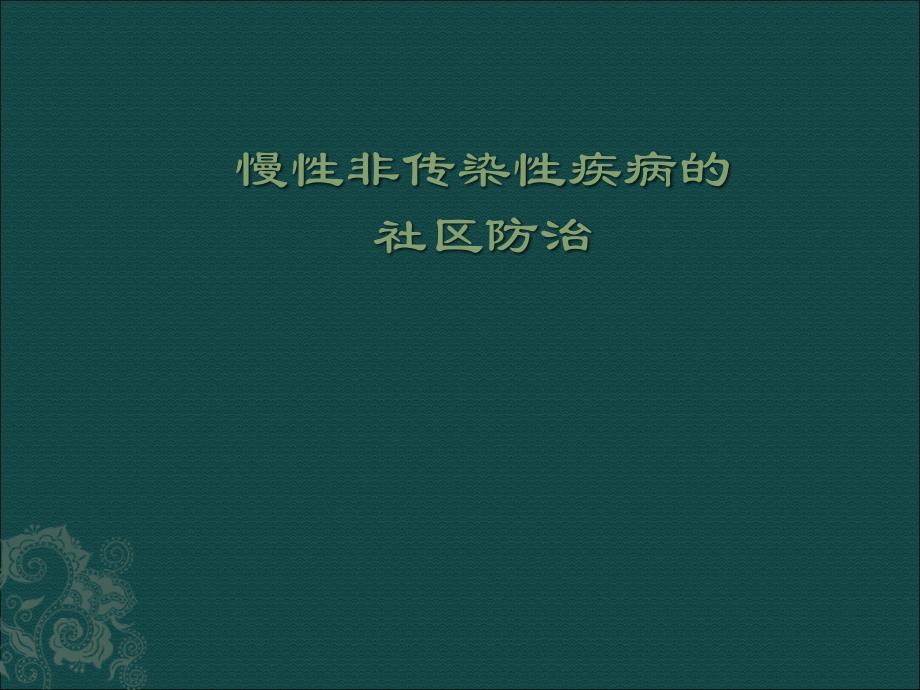 慢性非传染性疾病的
社区防治